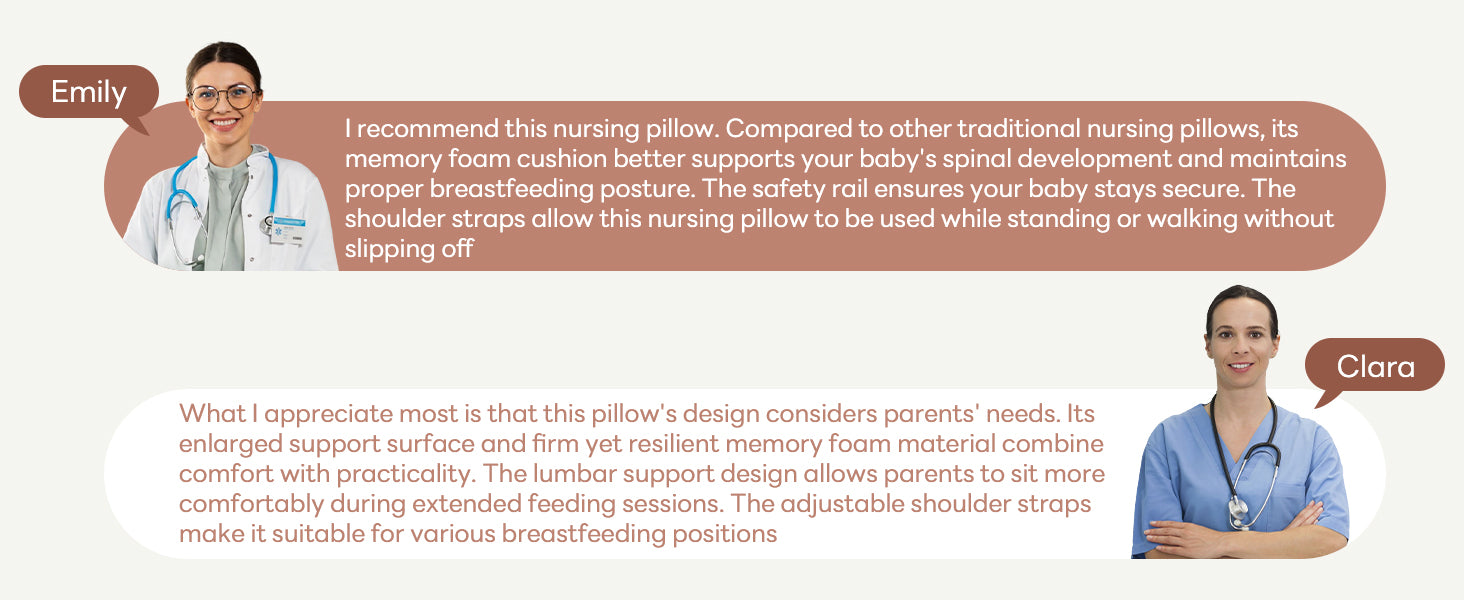 Emily

I recommend this nursing pillow. Compared to other traditional nursing pillows, its memory foam cushion better supports your baby's spinal development and maintains proper breastfeeding posture. The safety rail ensures your baby stays secure. The shoulder straps allow this nursing pillow to be used while standing or walking without slipping off

Clara

What I appreciate most is that this pillow's design considers parents' needs. Its enlarged support surface and firm yet resilient memory foam material combine comfort with practicality. The lumbar support design allows parents to sit more comfortably during extended feeding sessions. The adjustable shoulder straps make it suitable for various breastfeeding positions